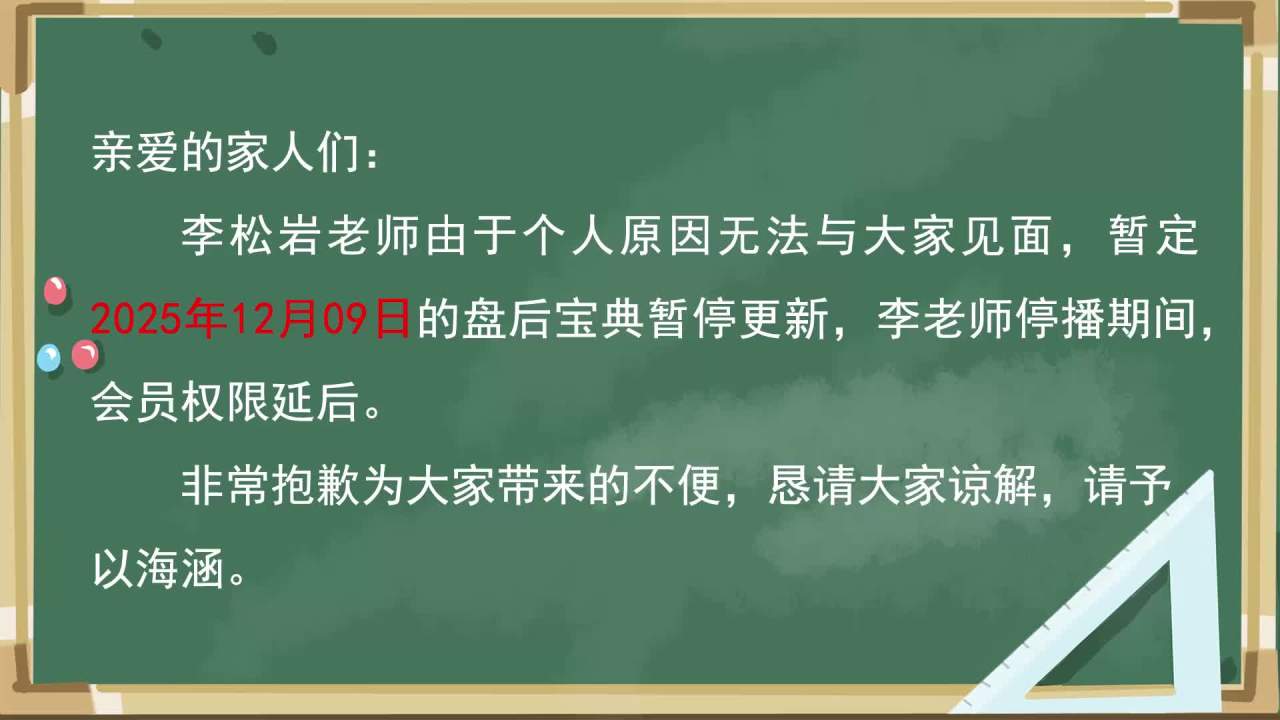 亲爱的家人们：

李松岩老师由于个人原因无法与大家见面，暂定2025年12月09日的盘后宝典暂停更新，李老师停播期间，会员权限延后。

非常抱歉为大家带来的不便，恳请大家谅解，请予以海涵。